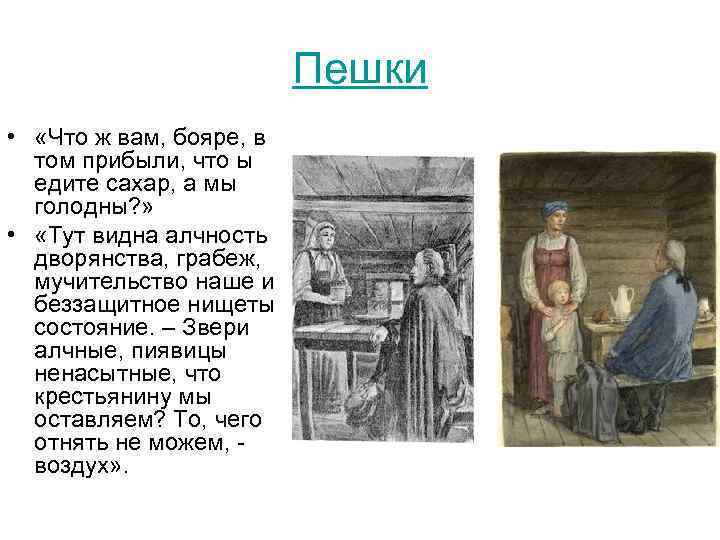 Пешки

• «Что ж вам, бояре, в том прибыли, что ы едите сахар, а мы голодны?»
• «Тут видна алчность дворянства, грабеж, мучительство наше и беззащитное нищеты состояние. – Звери алчные, пиявицы ненасытные, что крестьянину мы оставляем? То, чего отнять не можем, - воздух».